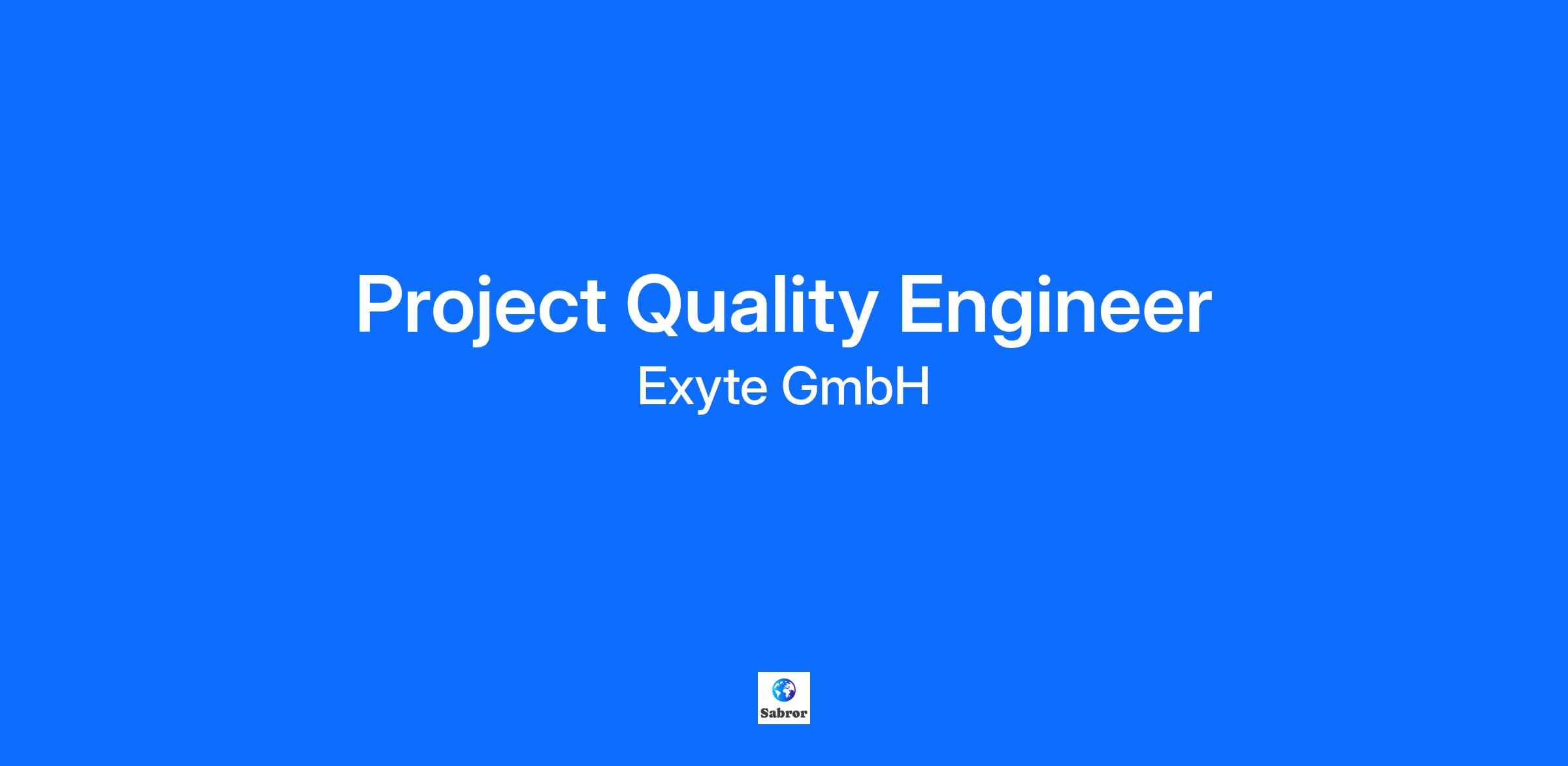 Project Quality Engineer
Exyte GmbH

Sabror